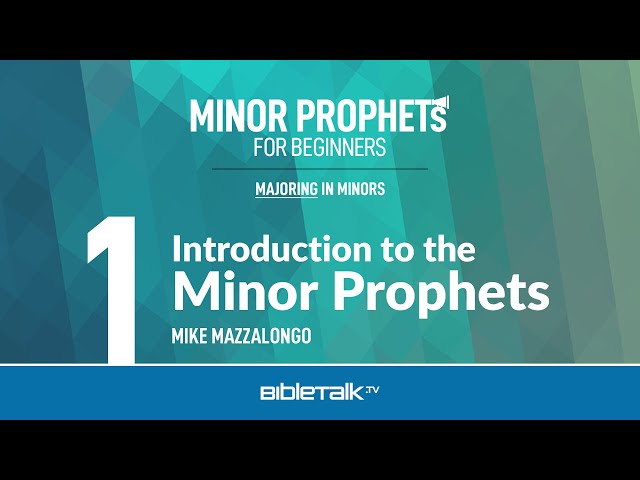 MINOR PROPHETS
FOR BEGINNERS

MAJORING IN MINORS

1

Introduction to the
Minor Prophets

MIKE MAZZALONGO

BIBLETALK.TV